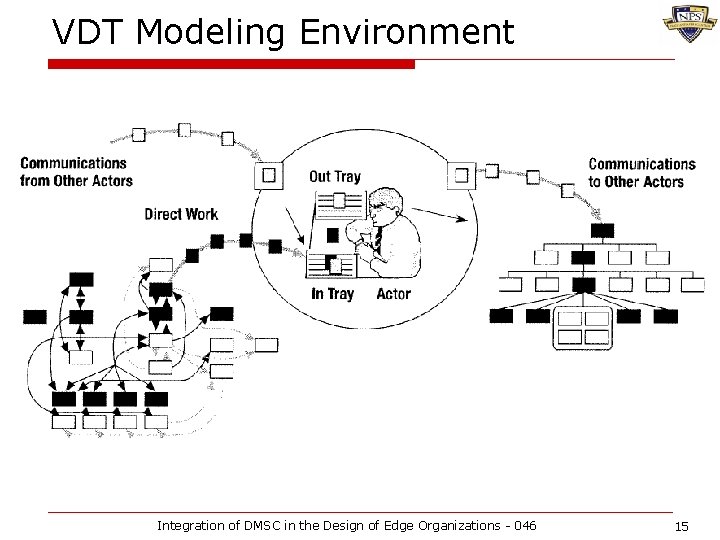 VDT Modeling Environment

NPS

Communications from Other Actors

Direct Work

Out Tray

In Tray

Actor

Communications to Other Actors

Integration of DMSC in the Design of Edge Organizations - 046

15